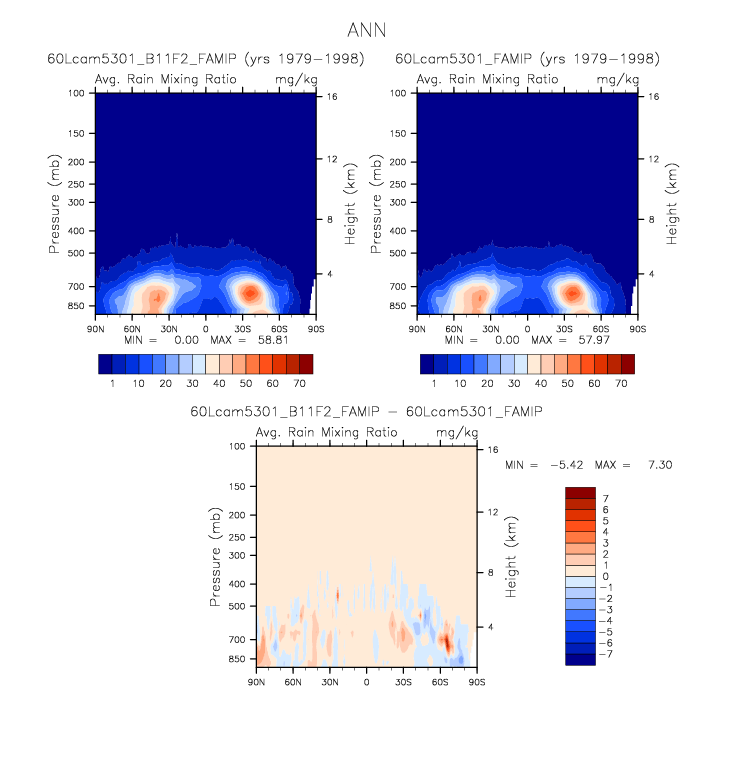 ANN

60Lcam5301_B11F2_FAMIP (yrs 1979-1998)

Avg. Rain Mixing Ratio mg/kg

Pressure (mb)
100
150
200
250
300
400
500
700
850

Height (km)
16
12
8
4

90N 60N 30N 0 30S 60S 90S

MIN = 0.00 MAX = 58.81

1 10 20 30 40 50 60 70

60Lcam5301_FAMIP (yrs 1979-1998)

Avg. Rain Mixing Ratio mg/kg

Pressure (mb)
100
150
200
250
300
400
500
700
850

Height (km)
16
12
8
4

90N 60N 30N 0 30S 60S 90S

MIN = 0.00 MAX = 57.97

1 10 20 30 40 50 60 70

60Lcam5301_B11F2_FAMIP - 60Lcam5301_FAMIP

Avg. Rain Mixing Ratio mg/kg

Pressure (mb)
100
150
200
250
300
400
500
700
850

Height (km)
16
12
8
4

90N 60N 30N 0 30S 60S 90S

MIN = -5.42 MAX = 7.30

7
6
5
4
3
2
1
0
-1
-2
-3
-4
-5
-6
-7